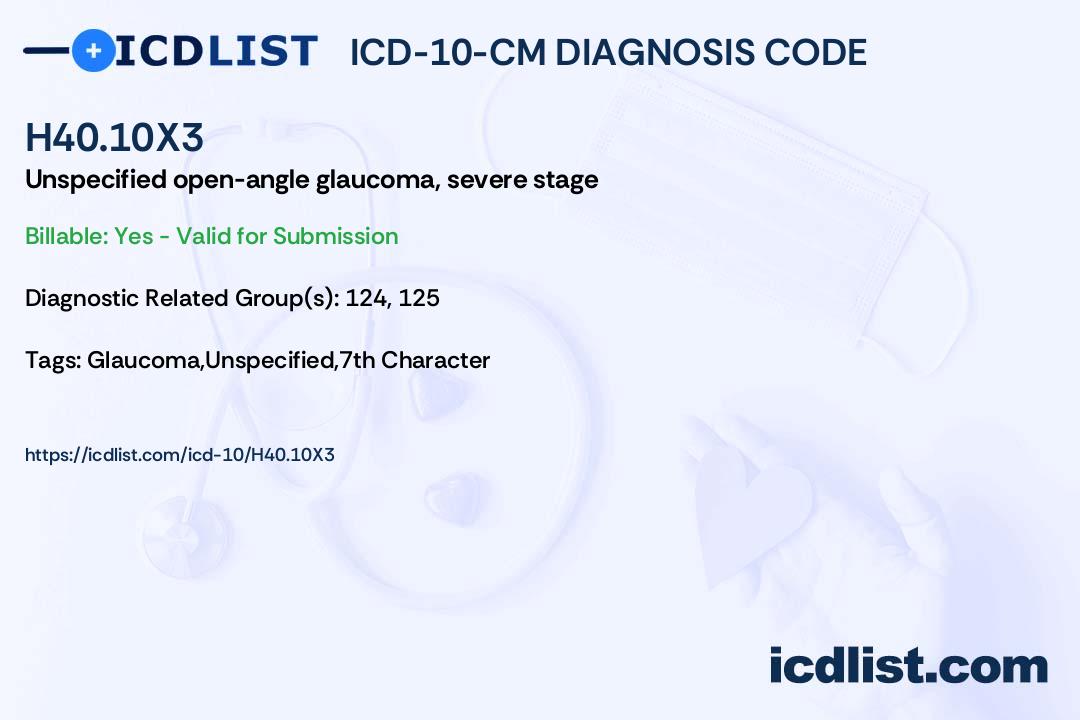 ICDLIST ICD-10-CM DIAGNOSIS CODE

H40.10X3

Unspecified open-angle glaucoma, severe stage

Billable: Yes - Valid for Submission

Diagnostic Related Group(s): 124, 125

Tags: Glaucoma,Unspecified,7th Character

https://icdlist.com/icd-10/H40.10X3

icdlist.com